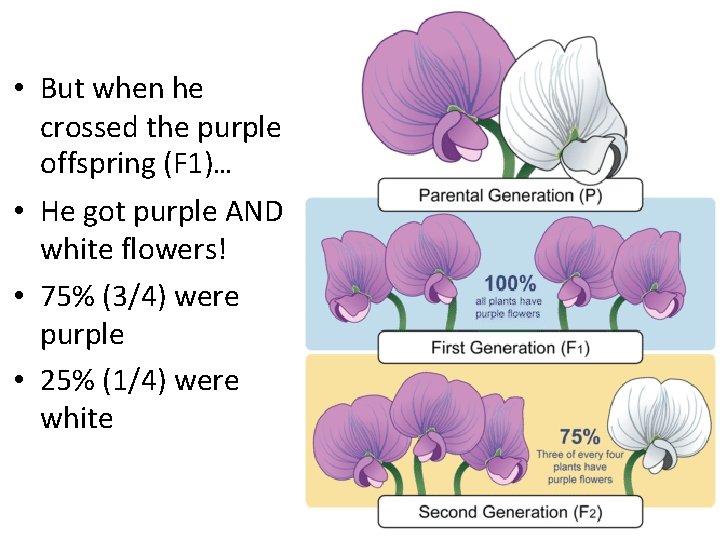 • But when he crossed the purple offspring (F1)…
• He got purple AND white flowers!
• 75% (3/4) were purple
• 25% (1/4) were white

Parental Generation (P)

100%
all plants have purple flowers

First Generation ($F_1$)

75%
Three of every four plants have purple flowers

Second Generation ($F_2$)